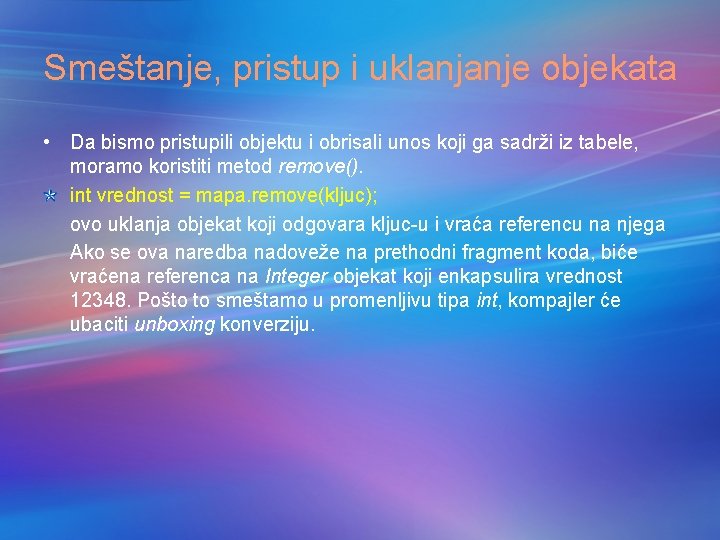 Smeštanje, pristup i uklanjanje objekata

• Da bismo pristupili objektu i obrisali unos koji ga sadrži iz tabele, moramo koristiti metod remove().

int vrednost = mapa.remove(kljuc);

ovo uklanja objekat koji odgovara kljuc-u i vraća referencu na njega

Ako se ova naredba nadoveže na prethodni fragment koda, biće vraćena referenca na Integer objekat koji enkapsulira vrednost 12348. Pošto to smeštamo u promenljivu tipa int, kompajler će ubaciti unboxing konverziju.